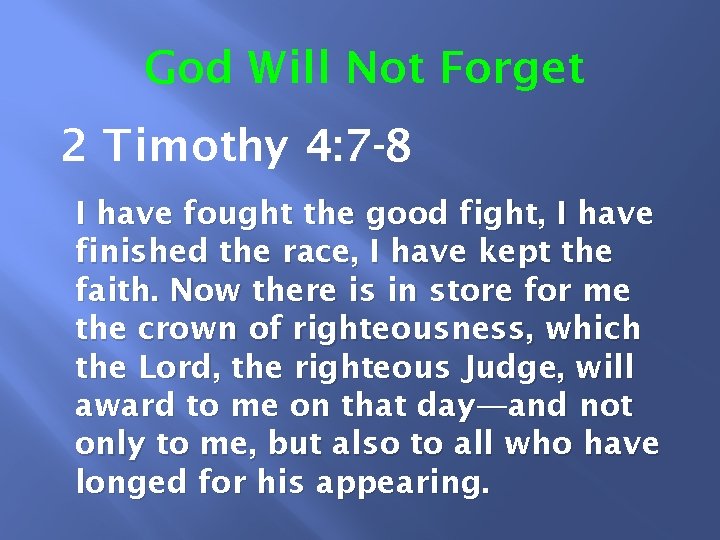 God Will Not Forget

2 Timothy 4:7-8

I have fought the good fight, I have finished the race, I have kept the faith. Now there is in store for me the crown of righteousness, which the Lord, the righteous Judge, will award to me on that day—and not only to me, but also to all who have longed for his appearing.